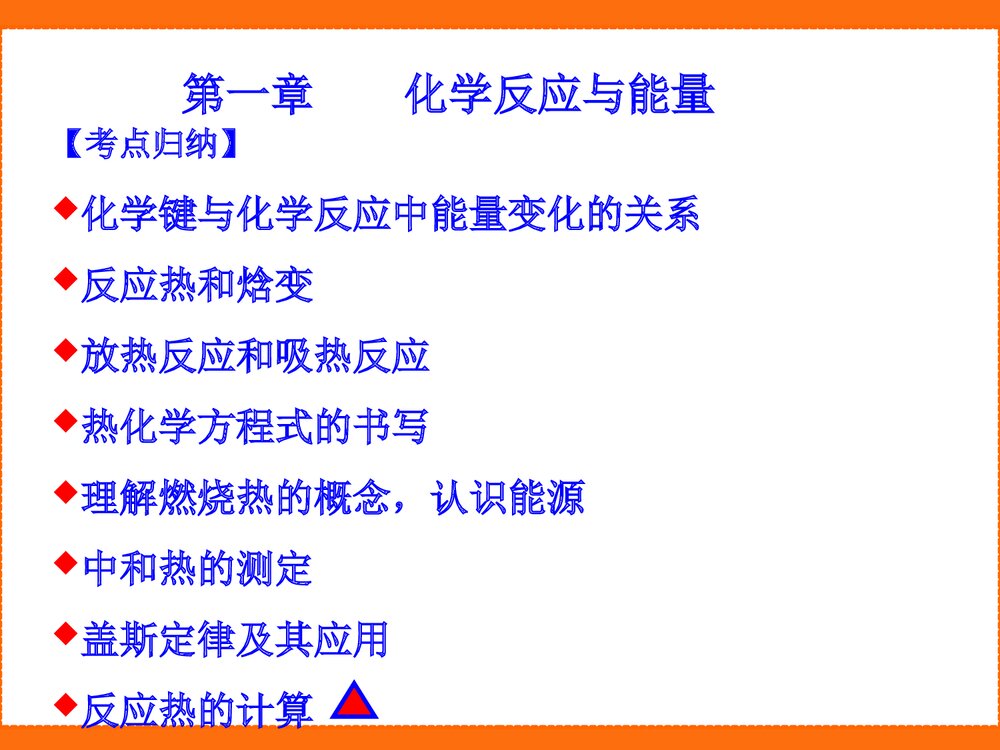 第一章　　化学反应与能量

【考点归纳】

◆化学键与化学反应中能量变化的关系

◆反应热和焓变

◆放热反应和吸热反应

◆热化学方程式的书写

◆理解燃烧热的概念，认识能源

◆中和热的测定

◆盖斯定律及其应用

◆反应热的计算